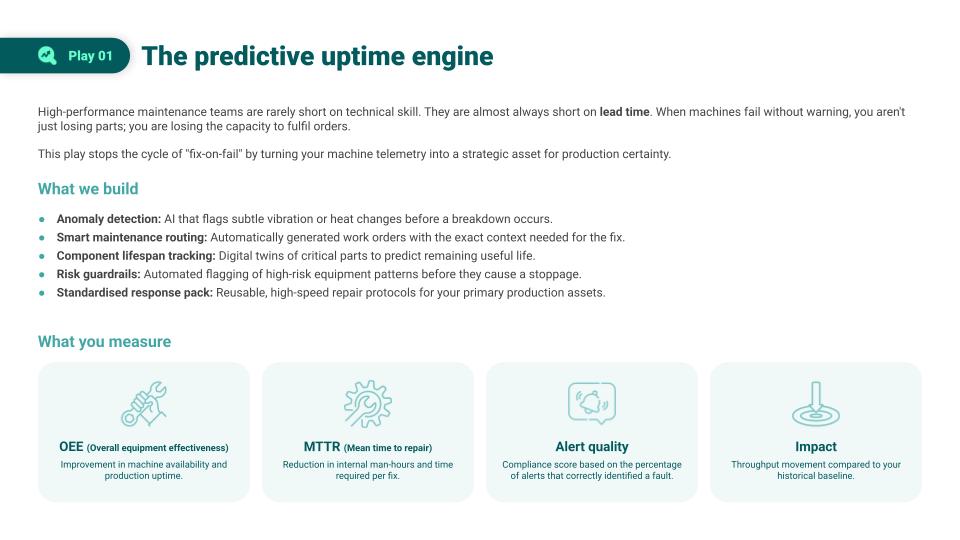 Play 01 The predictive uptime engine

High-performance maintenance teams are rarely short on technical skill. They are almost always short on lead time. When machines fail without warning, you aren't just losing parts; you are losing the capacity to fulfil orders.

This play stops the cycle of "fix-on-fail" by turning your machine telemetry into a strategic asset for production certainty.

What we build

- Anomaly detection: AI that flags subtle vibration or heat changes before a breakdown occurs.
- Smart maintenance routing: Automatically generated work orders with the exact context needed for the fix.
- Component lifespan tracking: Digital twins of critical parts to predict remaining useful life.
- Risk guardrails: Automated flagging of high-risk equipment patterns before they cause a stoppage.
- Standardised response pack: Reusable, high-speed repair protocols for your primary production assets.

What you measure

OEE (Overall equipment effectiveness)
Improvement in machine availability and production uptime.

MTTR (Mean time to repair)
Reduction in internal man-hours and time required per fix.

Alert quality
Compliance score based on the percentage of alerts that correctly identified a fault.

Impact
Throughput movement compared to your historical baseline.